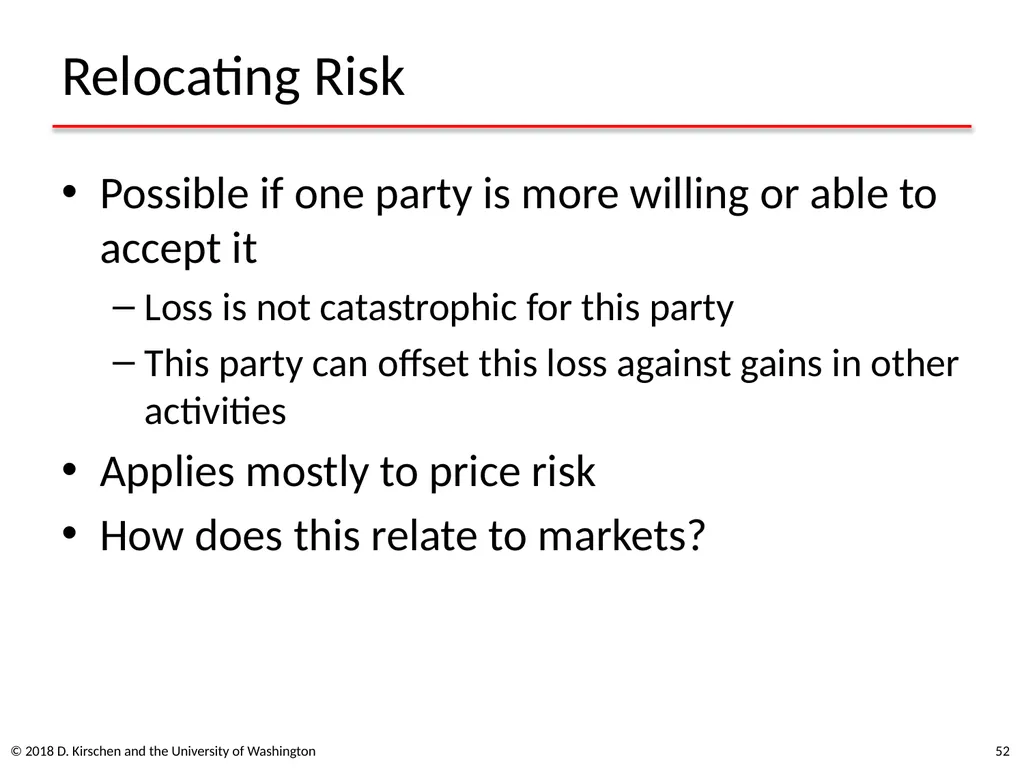 Relocating Risk

• Possible if one party is more willing or able to accept it
  – Loss is not catastrophic for this party
  – This party can offset this loss against gains in other activities
• Applies mostly to price risk
• How does this relate to markets?

© 2018 D. Kirschen and the University of Washington

52